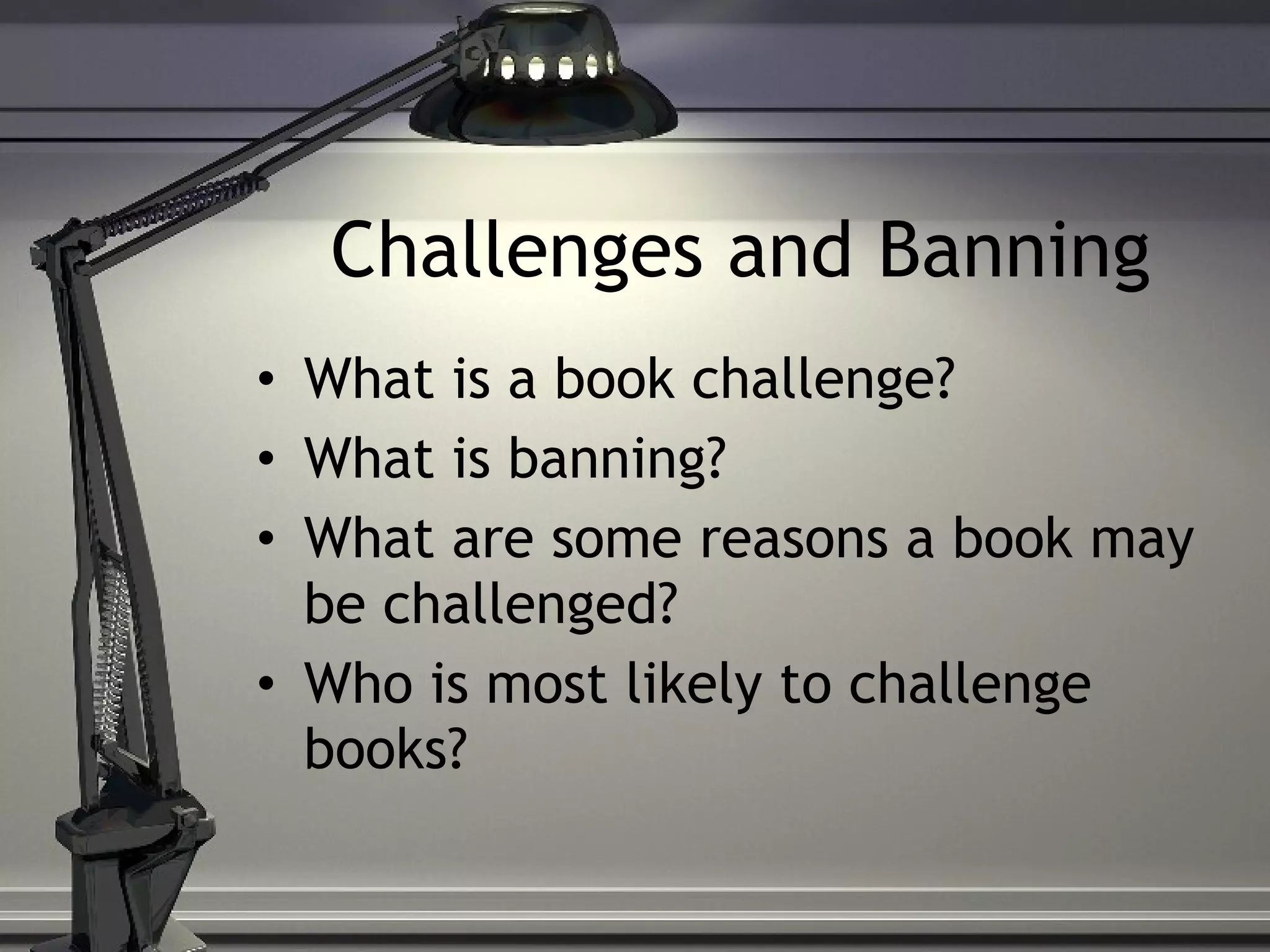 Challenges and Banning

• What is a book challenge?
• What is banning?
• What are some reasons a book may be challenged?
• Who is most likely to challenge books?